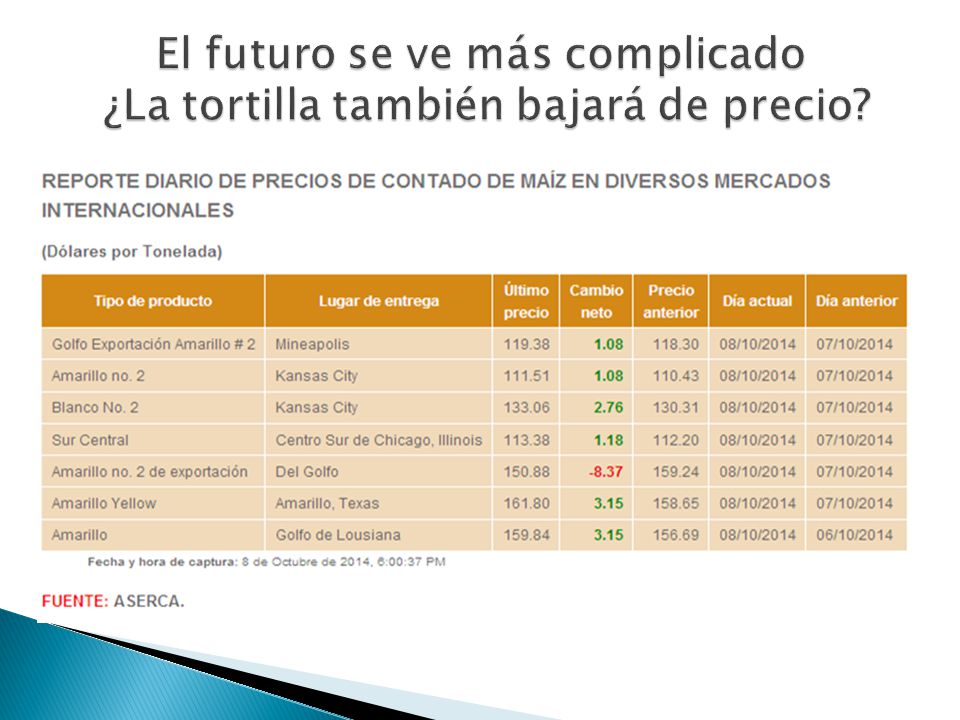 El futuro se ve más complicado
¿La tortilla también bajará de precio?

REPORTE DIARIO DE PRECIOS DE CONTADO DE MAÍZ EN DIVERSOS MERCADOS INTERNACIONALES

(Dólares por Tonelada)

| Tipo de producto | Lugar de entrega | Último precio | Cambio neto | Precio anterior | Día actual | Día anterior |
|---|---|---|---|---|---|---|
| Golfo Exportación Amarillo # 2 | Mineapolis | 119.38 | 1.08 | 118.30 | 08/10/2014 | 07/10/2014 |
| Amarillo no. 2 | Kansas City | 111.51 | 1.08 | 110.43 | 08/10/2014 | 07/10/2014 |
| Blanco No. 2 | Kansas City | 133.06 | 2.76 | 130.31 | 08/10/2014 | 07/10/2014 |
| Sur Central | Centro Sur de Chicago, Illinois | 113.38 | 1.18 | 112.20 | 08/10/2014 | 07/10/2014 |
| Amarillo no. 2 de exportación | Del Golfo | 150.88 | -8.37 | 159.24 | 08/10/2014 | 07/10/2014 |
| Amarillo Yellow | Amarillo, Texas | 161.80 | 3.15 | 158.65 | 08/10/2014 | 07/10/2014 |
| Amarillo | Golfo de Lousiana | 159.84 | 3.15 | 156.69 | 08/10/2014 | 06/10/2014 |

Fecha y hora de captura: 8 de Octubre de 2014, 6:00:37 PM

FUENTE: ASERCA.